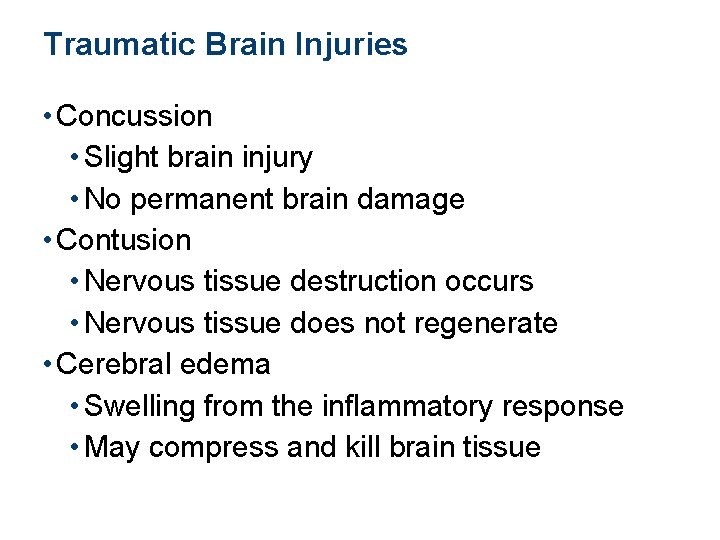 Traumatic Brain Injuries

• Concussion
  • Slight brain injury
  • No permanent brain damage
• Contusion
  • Nervous tissue destruction occurs
  • Nervous tissue does not regenerate
• Cerebral edema
  • Swelling from the inflammatory response
  • May compress and kill brain tissue